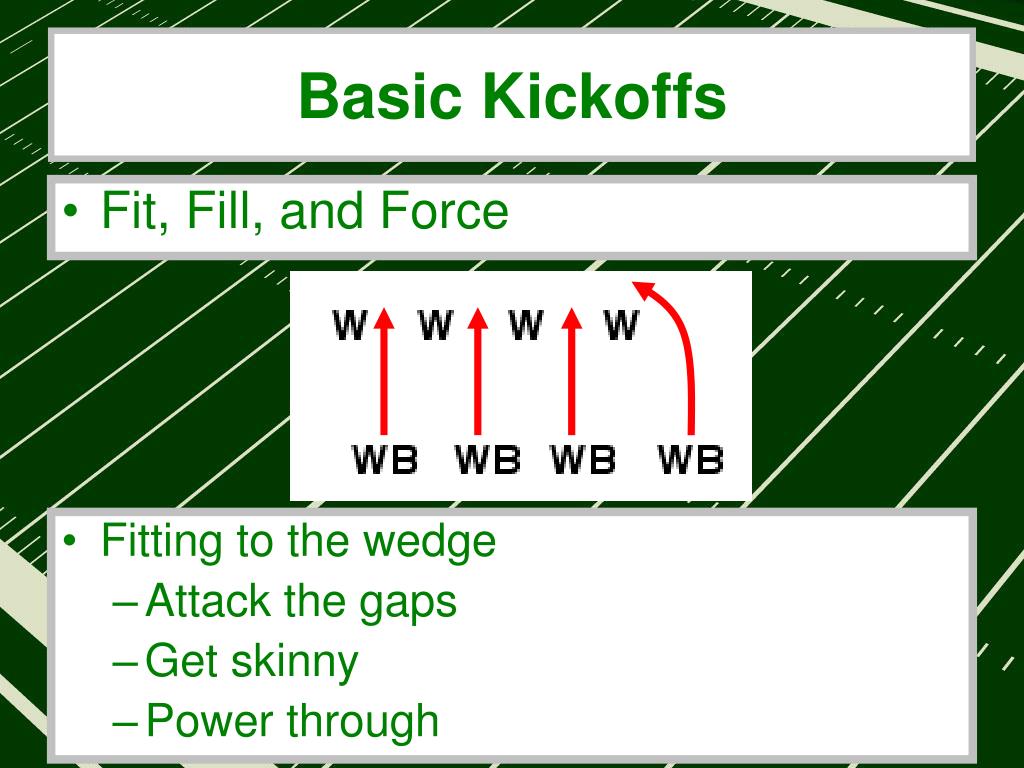 Basic Kickoffs

• Fit, Fill, and Force

W W W W

WB WB WB WB

• Fitting to the wedge
– Attack the gaps
– Get skinny
– Power through